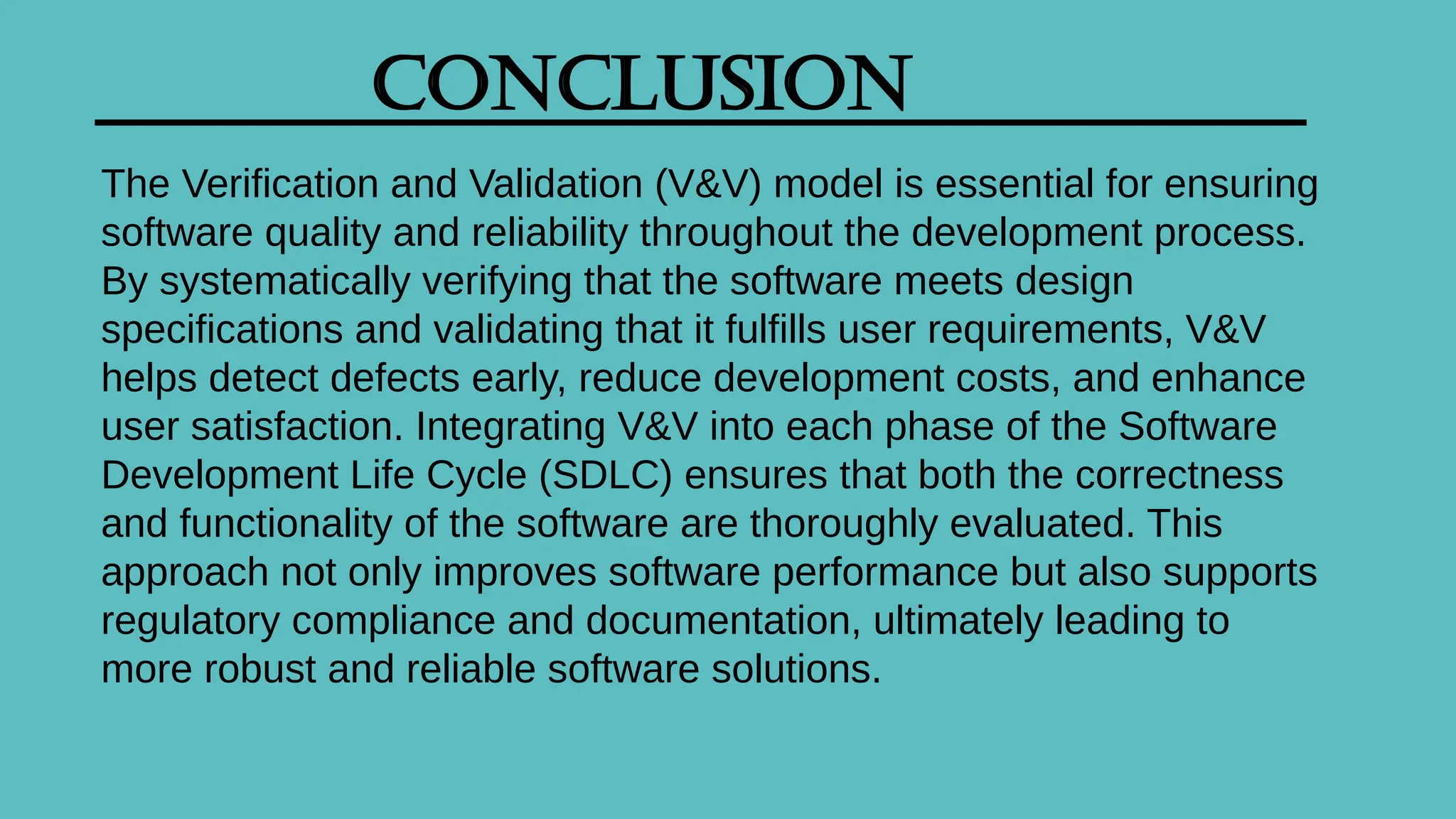 CONCLUSION

The Verification and Validation (V&V) model is essential for ensuring software quality and reliability throughout the development process. By systematically verifying that the software meets design specifications and validating that it fulfills user requirements, V&V helps detect defects early, reduce development costs, and enhance user satisfaction. Integrating V&V into each phase of the Software Development Life Cycle (SDLC) ensures that both the correctness and functionality of the software are thoroughly evaluated. This approach not only improves software performance but also supports regulatory compliance and documentation, ultimately leading to more robust and reliable software solutions.